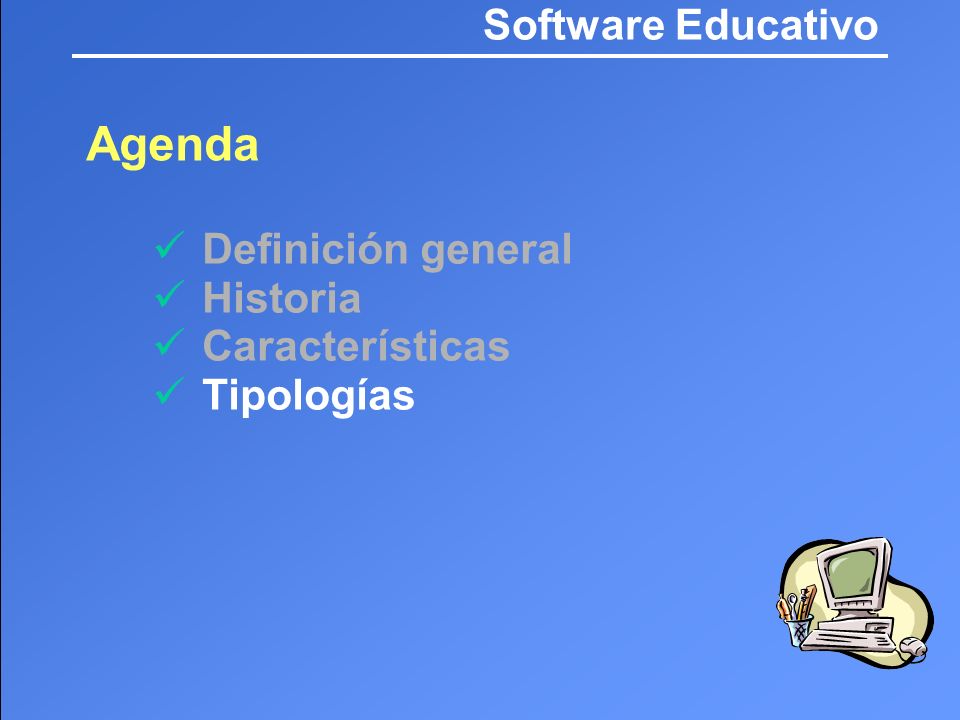 Software Educativo

Agenda

✓ Definición general
✓ Historia
✓ Características
✓ Tipologías